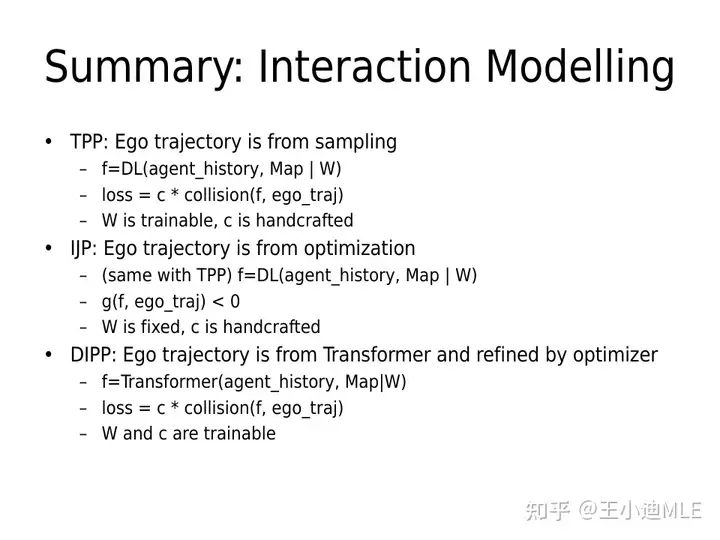 Summary: Interaction Modelling

• TPP: Ego trajectory is from sampling
  – f=DL(agent_history, Map | W)
  – loss = c * collision(f, ego_traj)
  – W is trainable, c is handcrafted
• IJP: Ego trajectory is from optimization
  – (same with TPP) f=DL(agent_history, Map | W)
  – g(f, ego_traj) < 0
  – W is fixed, c is handcrafted
• DIPP: Ego trajectory is from Transformer and refined by optimizer
  – f=Transformer(agent_history, Map|W)
  – loss = c * collision(f, ego_traj)
  – W and c are trainable

知乎 @王小迪MLE